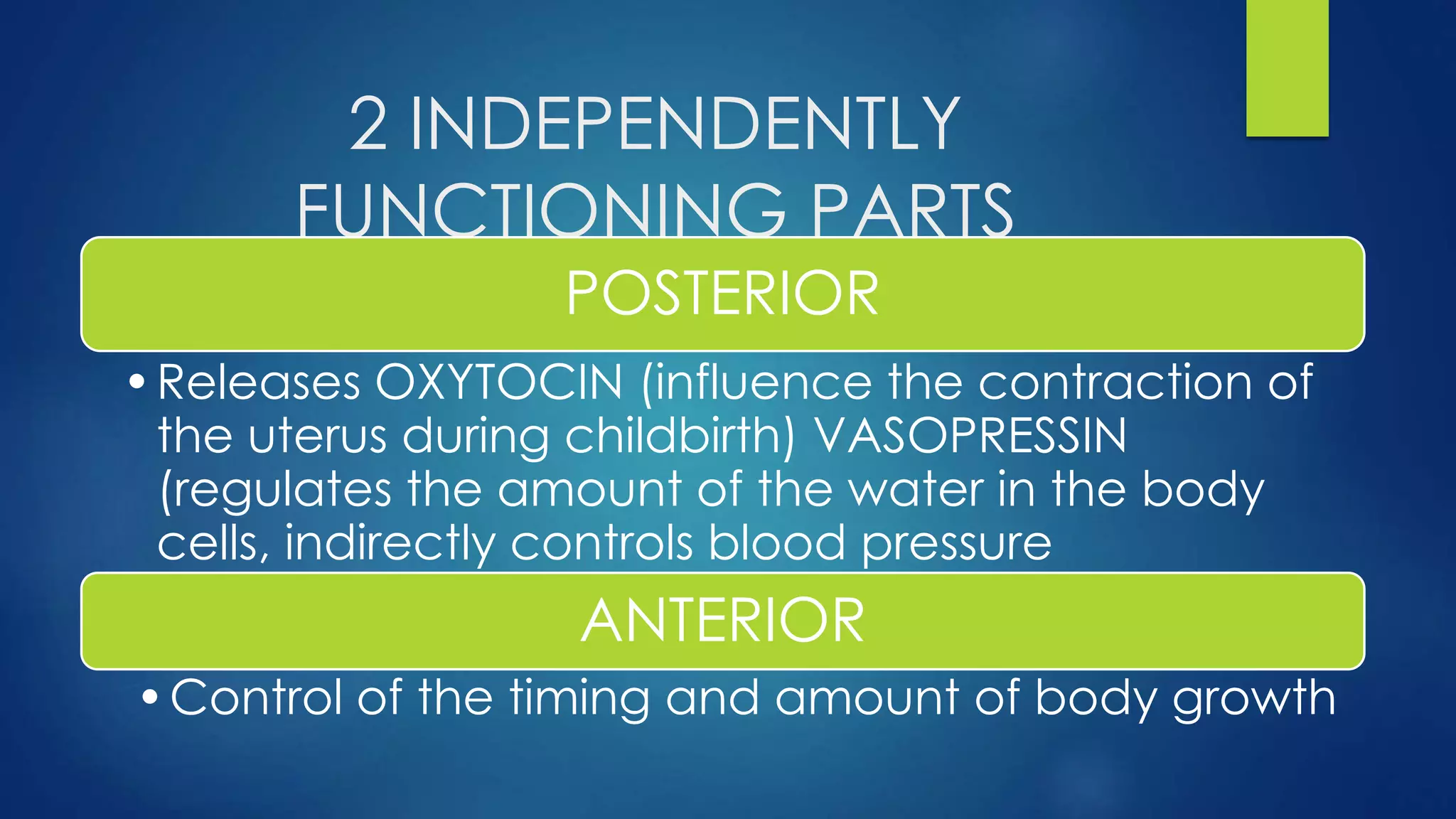 2 INDEPENDENTLY FUNCTIONING PARTS

POSTERIOR

• Releases OXYTOCIN (influence the contraction of the uterus during childbirth) VASOPRESSIN (regulates the amount of the water in the body cells, indirectly controls blood pressure

ANTERIOR

• Control of the timing and amount of body growth